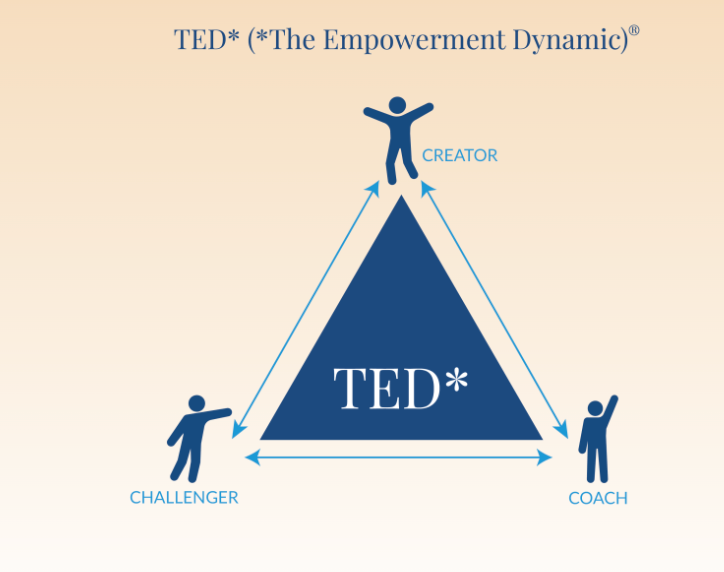 TED* (*The Empowerment Dynamic)®

CREATOR

TED*

CHALLENGER

COACH